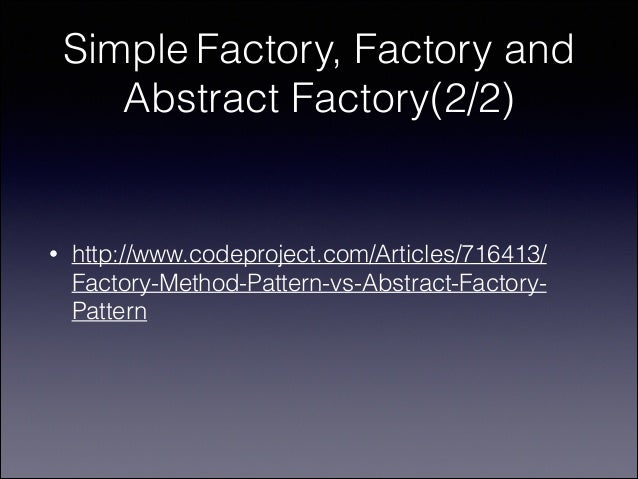 Simple Factory, Factory and Abstract Factory(2/2)

• http://www.codeproject.com/Articles/716413/Factory-Method-Pattern-vs-Abstract-Factory-Pattern